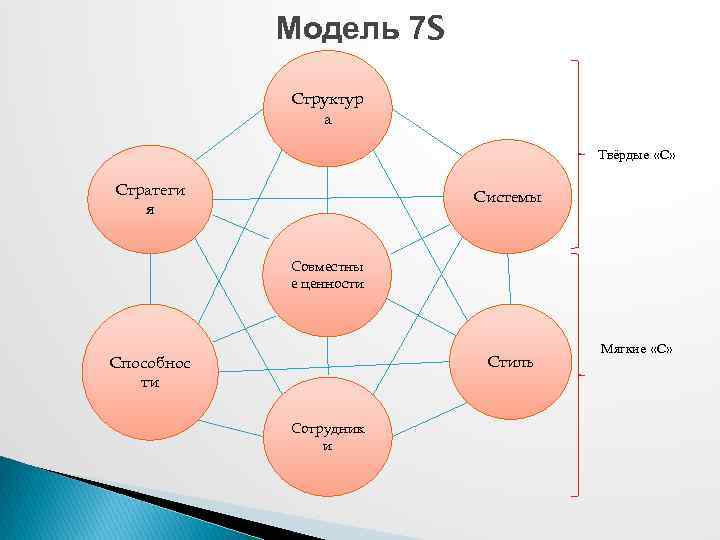 Модель 7S

Структура

Стратегия

Системы

Совместные ценности

Способности

Стиль

Сотрудники

Твёрдые «С»

Мягкие «С»